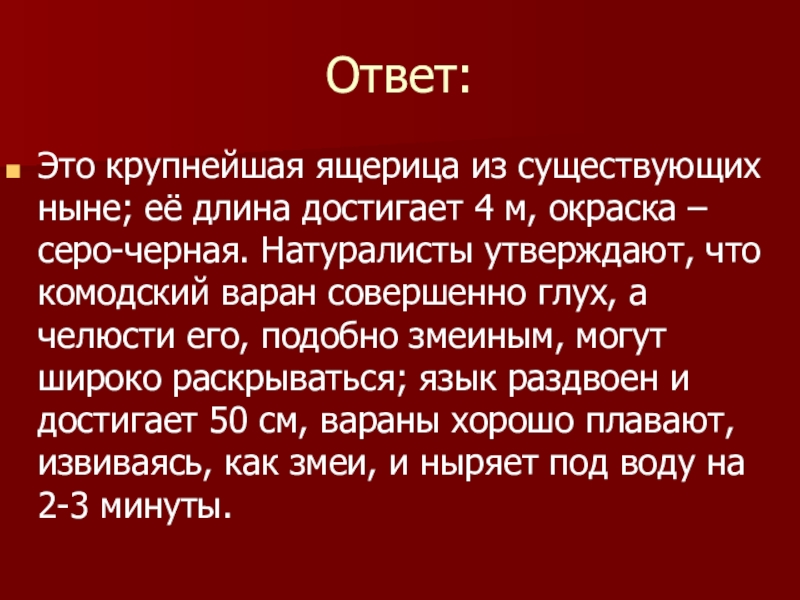 Ответ:

Это крупнейшая ящерица из существующих ныне; её длина достигает 4 м, окраска – серо-черная. Натуралисты утверждают, что комодский варан совершенно глух, а челюсти его, подобно змеиным, могут широко раскрываться; язык раздвоен и достигает 50 см, вараны хорошо плавают, извиваясь, как змеи, и ныряет под воду на 2-3 минуты.